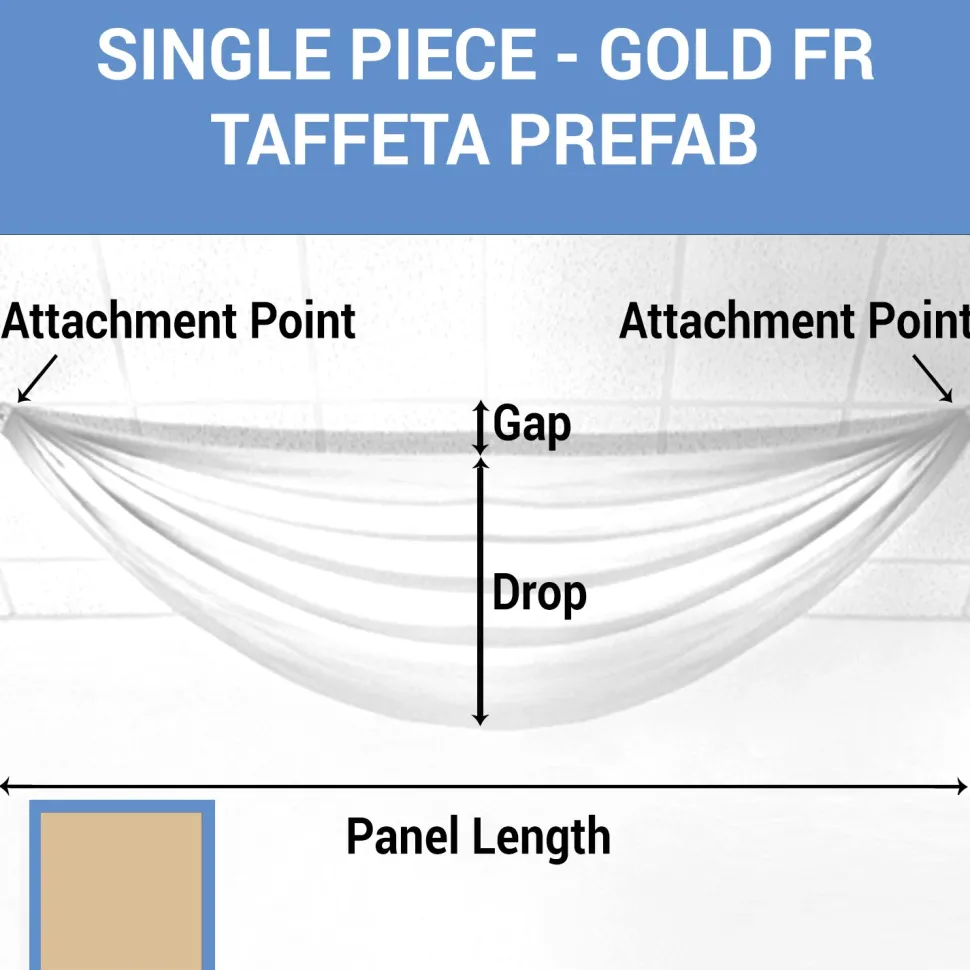 SINGLE PIECE - GOLD FR TAFFETA PREFAB

Attachment Point

Attachment Point

Gap

Drop

Panel Length